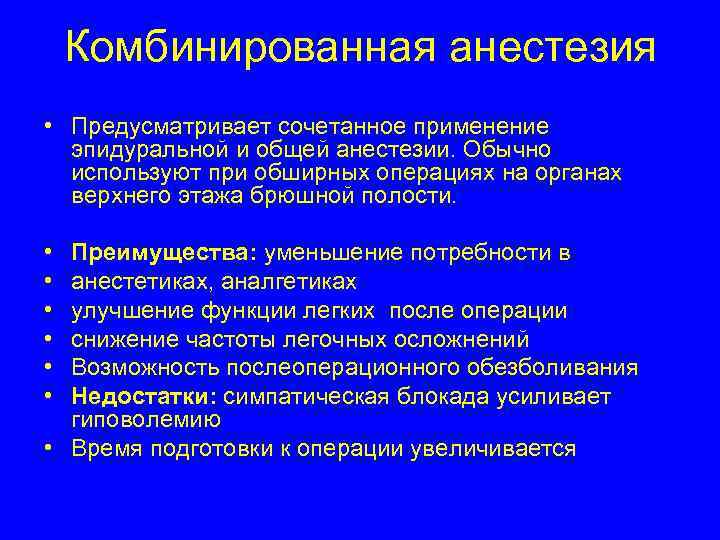 Комбинированная анестезия

• Предусматривает сочетанное применение эпидуральной и общей анестезии. Обычно используют при обширных операциях на органах верхнего этажа брюшной полости.

• Преимущества: уменьшение потребности в
• анестетиках, аналгетиках
• улучшение функции легких после операции
• снижение частоты легочных осложнений
• Возможность послеоперационного обезболивания
• Недостатки: симпатическая блокада усиливает гиповолемию
• Время подготовки к операции увеличивается